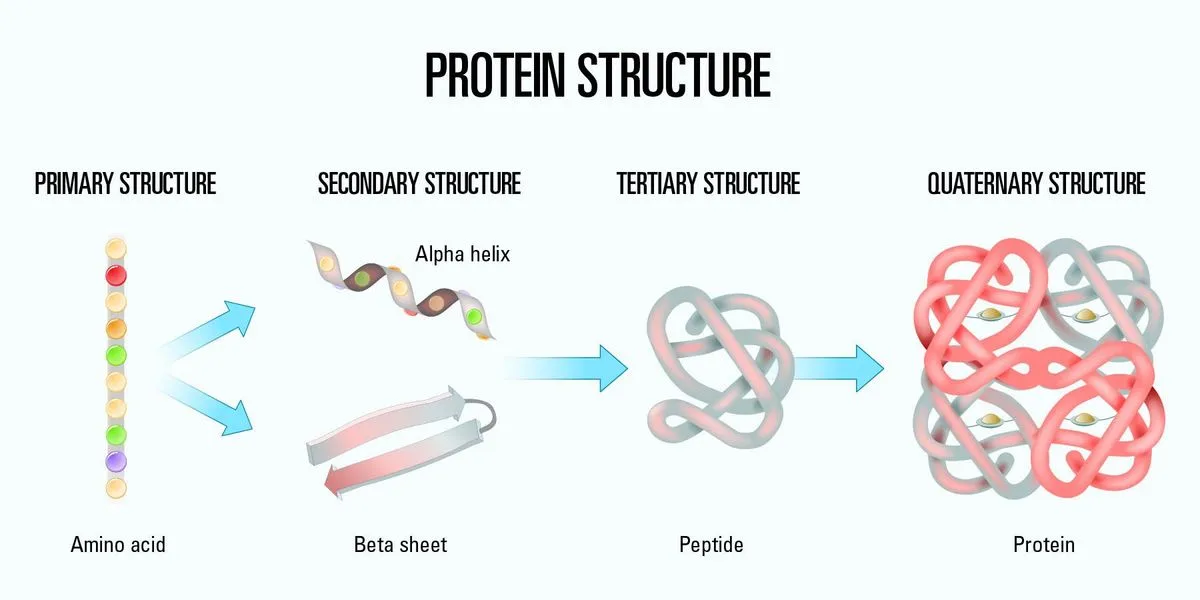 PROTEIN STRUCTURE

PRIMARY STRUCTURE

SECONDARY STRUCTURE

TERTIARY STRUCTURE

QUATERNARY STRUCTURE

Alpha helix

Amino acid

Beta sheet

Peptide

Protein